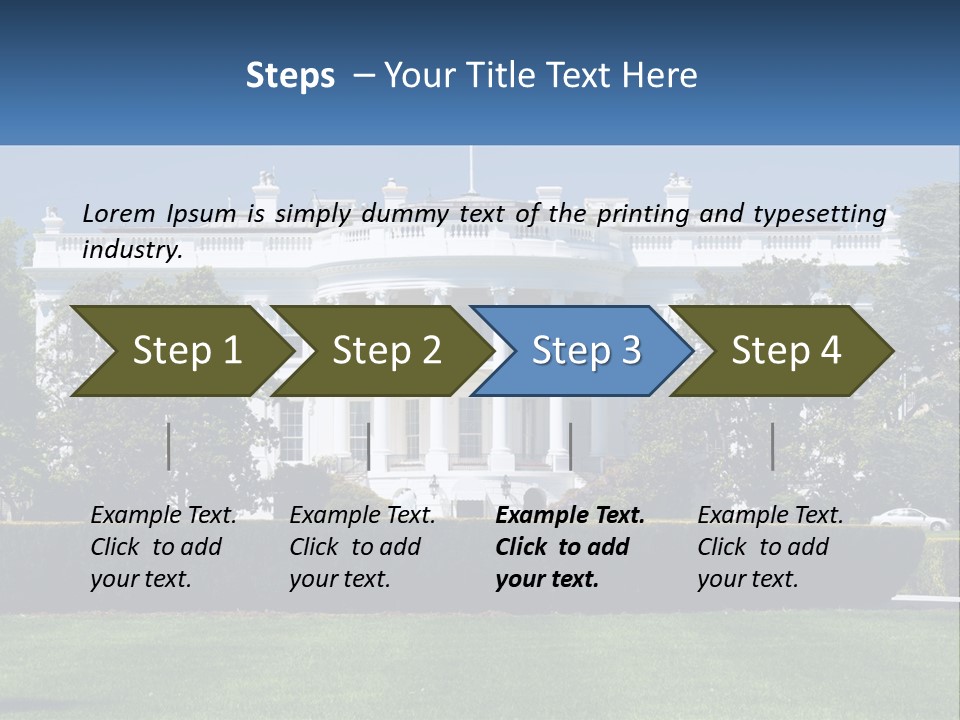 Steps – Your Title Text Here

Lorem Ipsum is simply dummy text of the printing and typesetting industry.

Step 1

Step 2

Step 3

Step 4

Example Text. Click to add your text.

Example Text. Click to add your text.

Example Text. Click to add your text.

Example Text. Click to add your text.